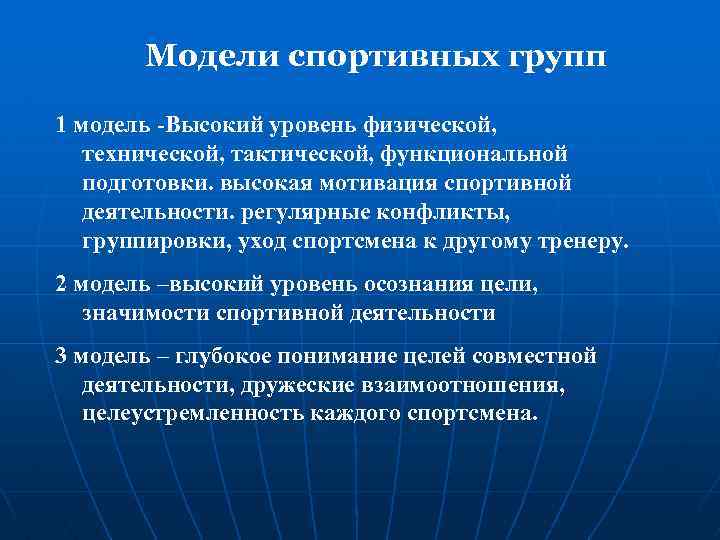 Модели спортивных групп

1 модель -Высокий уровень физической, технической, тактической, функциональной подготовки. высокая мотивация спортивной деятельности. регулярные конфликты, группировки, уход спортсмена к другому тренеру.

2 модель –высокий уровень осознания цели, значимости спортивной деятельности

3 модель – глубокое понимание целей совместной деятельности, дружеские взаимоотношения, целеустремленность каждого спортсмена.